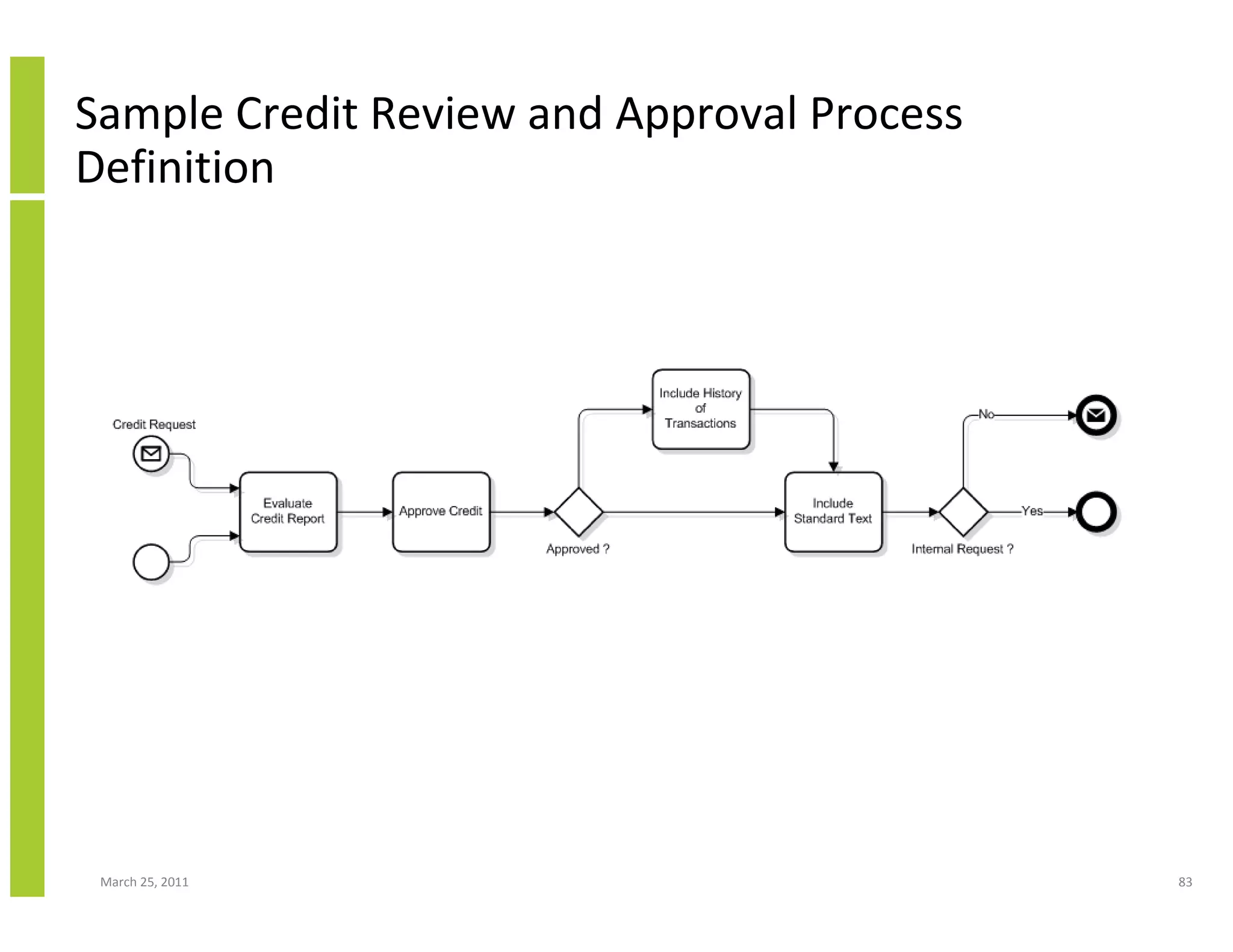 Sample Credit Review and Approval Process Definition

Credit Request

Evaluate Credit Report

Approve Credit

Approved ?

Include History of Transactions

Include Standard Text

Internal Request ?

No

Yes

March 25, 2011

83